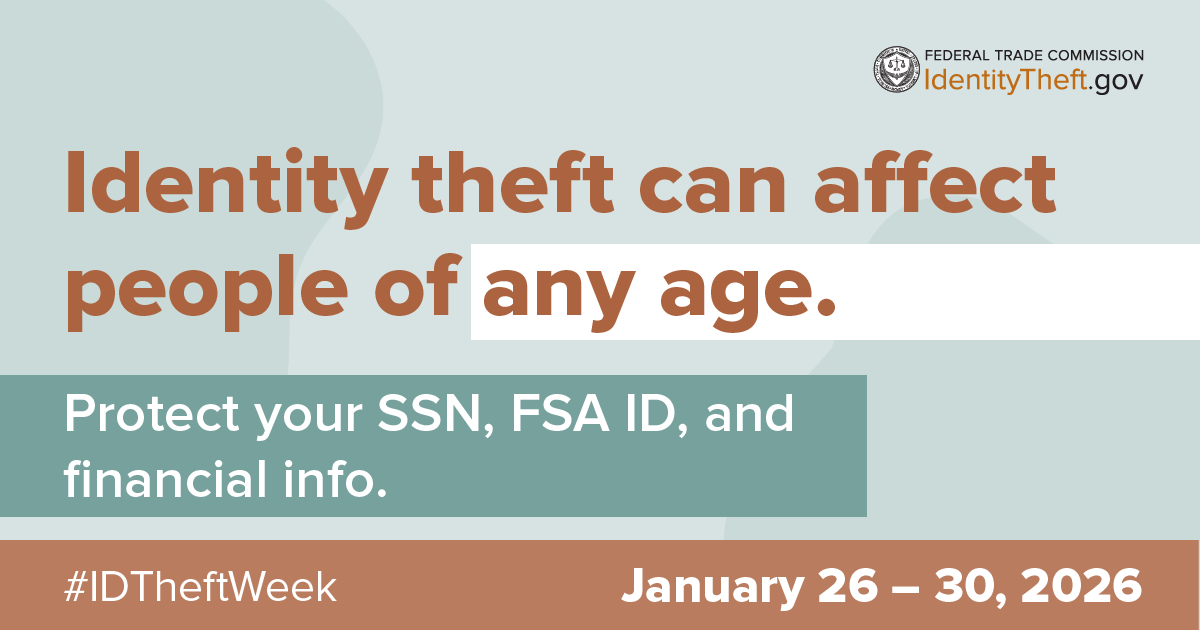 FEDERAL TRADE COMMISSION
IdentityTheft.gov

Identity theft can affect people of any age.

Protect your SSN, FSA ID, and financial info.

#IDTheftWeek

January 26 – 30, 2026